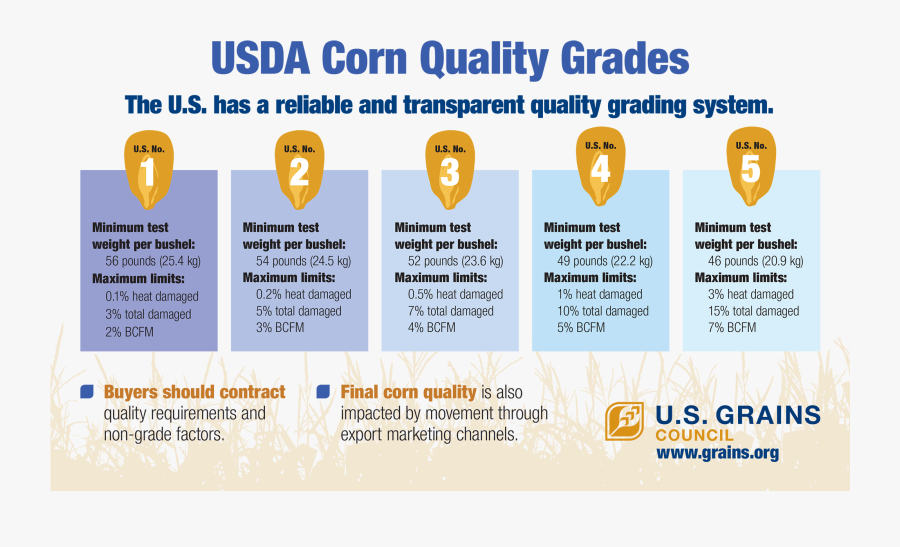 USDA Corn Quality Grades

The U.S. has a reliable and transparent quality grading system.

U.S. No. 1

Minimum test weight per bushel:
56 pounds (25.4 kg)
Maximum limits:
0.1% heat damaged
3% total damaged
2% BCFM

U.S. No. 2

Minimum test weight per bushel:
54 pounds (24.5 kg)
Maximum limits:
0.2% heat damaged
5% total damaged
3% BCFM

U.S. No. 3

Minimum test weight per bushel:
52 pounds (23.6 kg)
Maximum limits:
0.5% heat damaged
7% total damaged
4% BCFM

U.S. No. 4

Minimum test weight per bushel:
49 pounds (22.2 kg)
Maximum limits:
1% heat damaged
10% total damaged
5% BCFM

U.S. No. 5

Minimum test weight per bushel:
46 pounds (20.9 kg)
Maximum limits:
3% heat damaged
15% total damaged
7% BCFM

Buyers should contract quality requirements and non-grade factors.

Final corn quality is also impacted by movement through export marketing channels.

U.S. GRAINS COUNCIL
www.grains.org